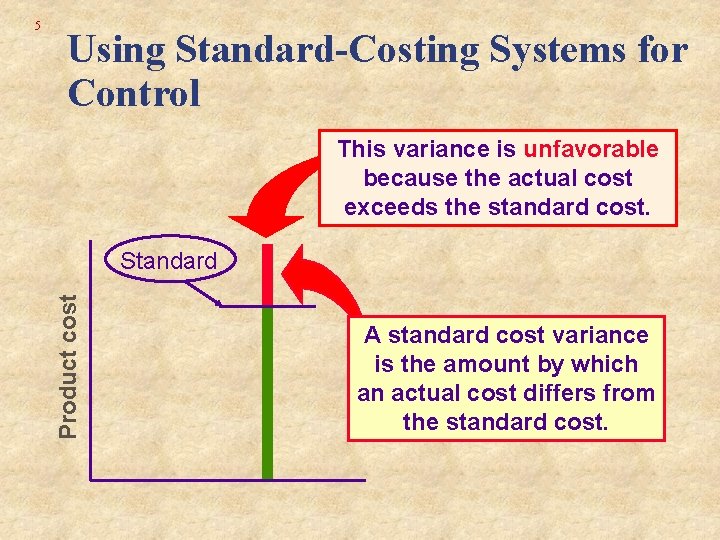 5

Using Standard-Costing Systems for Control

This variance is unfavorable because the actual cost exceeds the standard cost.

Standard

Product cost

A standard cost variance is the amount by which an actual cost differs from the standard cost.